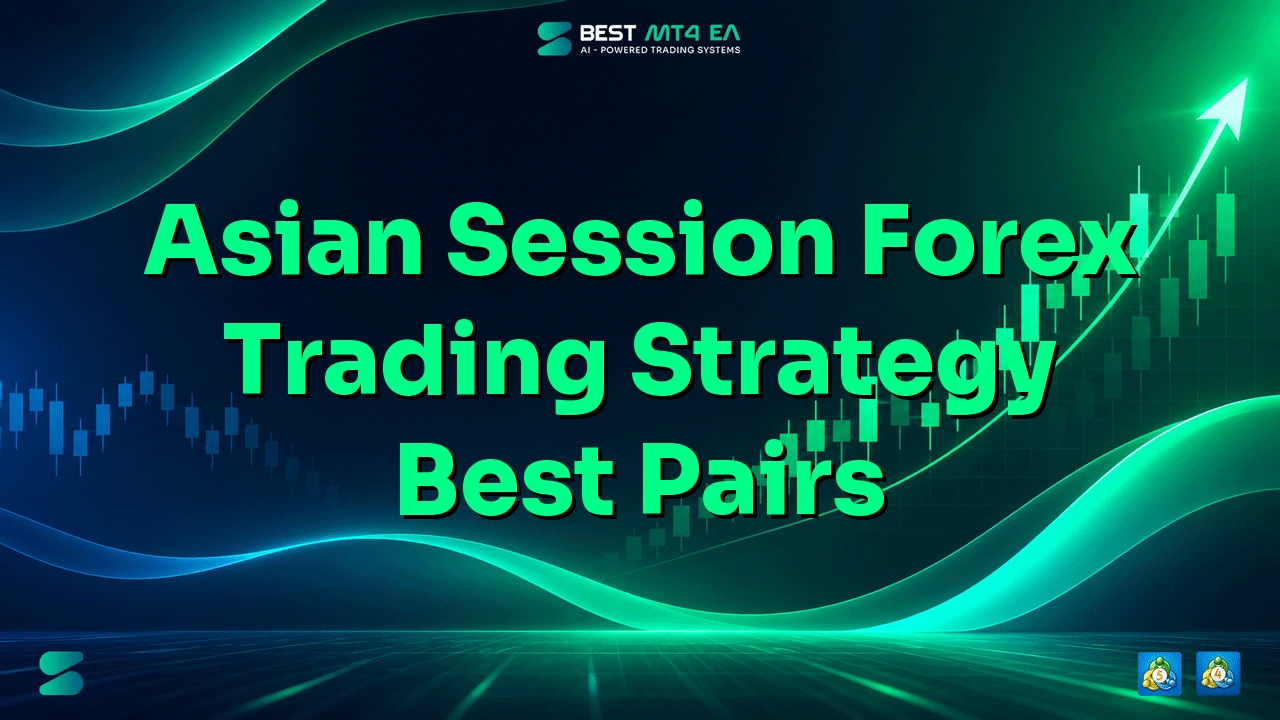 BEST MT4 EA
AI - POWERED TRADING SYSTEMS

Asian Session Forex Trading Strategy Best Pairs

5

4